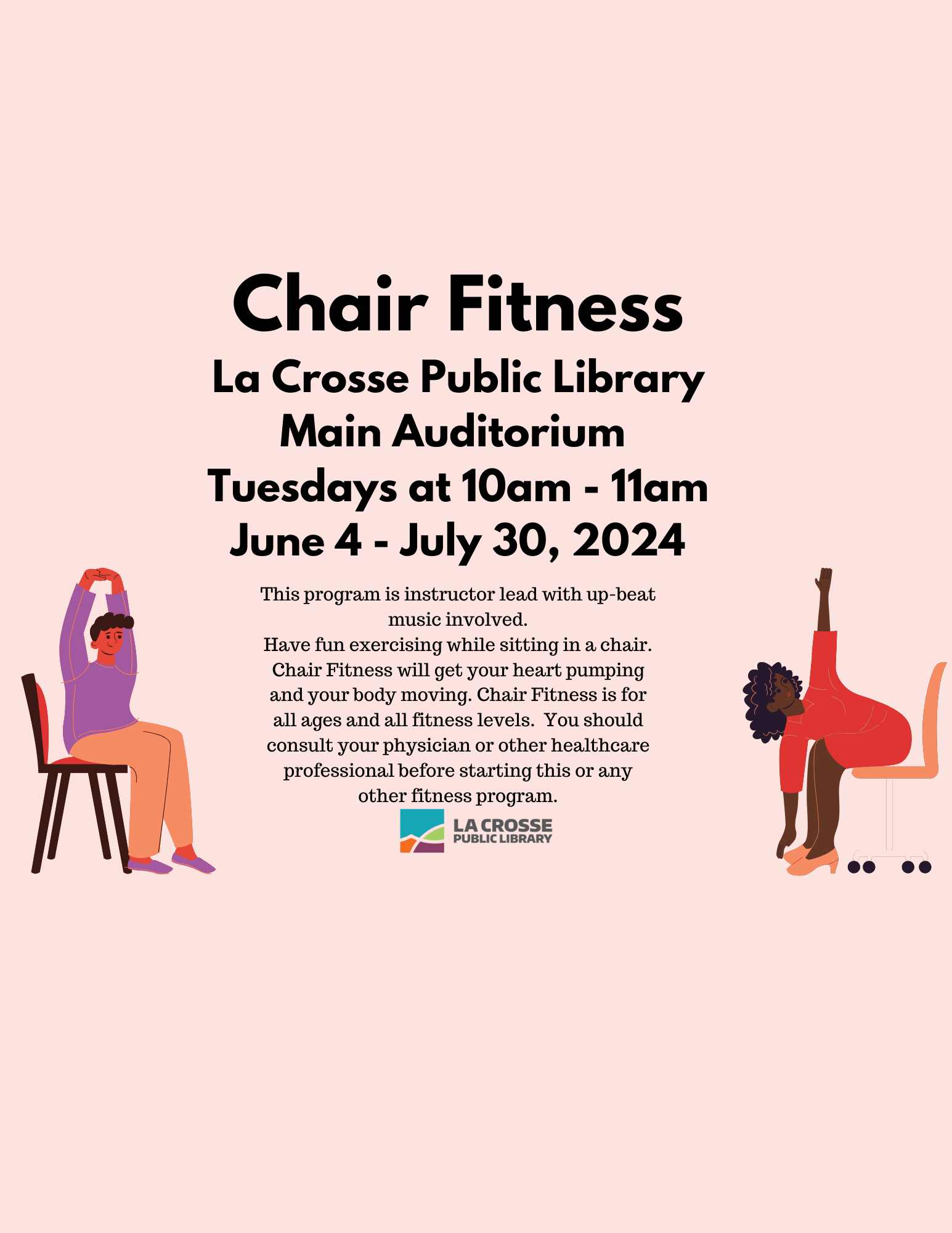 Chair Fitness
La Crosse Public Library
Main Auditorium
Tuesdays at 10am - 11am
June 4 - July 30, 2024

This program is instructor lead with up-beat music involved.
Have fun exercising while sitting in a chair. Chair Fitness will get your heart pumping and your body moving. Chair Fitness is for all ages and all fitness levels. You should consult your physician or other healthcare professional before starting this or any other fitness program.

LA CROSSE
PUBLIC LIBRARY